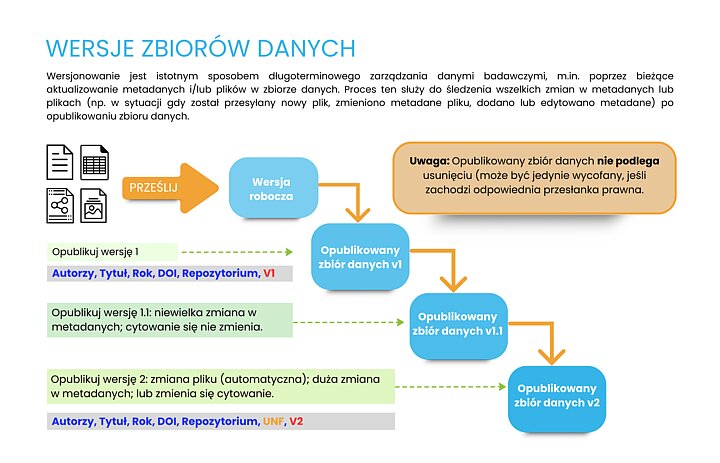 WERSJE ZBIORÓW DANYCH

Wersjonowanie jest istotnym sposobem długoterminowego zarządzania danymi badawczymi, m.in. poprzez bieżące aktualizowanie metadanych i/lub plików w zbiorze danych. Proces ten służy do śledzenia wszelkich zmian w metadanych lub plikach (np. w sytuacji gdy został przesyłany nowy plik, zmieniono metadane pliku, dodano lub edytowano metadane) po opublikowaniu zbioru danych.

PRZEŚLIJ

Wersja robocza

Uwaga: Opublikowany zbiór danych nie podlega usunięciu (może być jedynie wycofany, jeśli zachodzi odpowiednia przesłanka prawna.

Opublikuj wersję 1

Autorzy, Tytuł, Rok, DOI, Repozytorium, V1

Opublikowany zbiór danych v1

Opublikuj wersję 1.1: niewielka zmiana w metadanych; cytowanie się nie zmienia.

Opublikowany zbiór danych v1.1

Opublikuj wersję 2: zmiana pliku (automatyczna); duża zmiana w metadanych; lub zmienia się cytowanie.

Autorzy, Tytuł, Rok, DOI, Repozytorium, UNF, V2

Opublikowany zbiór danych v2